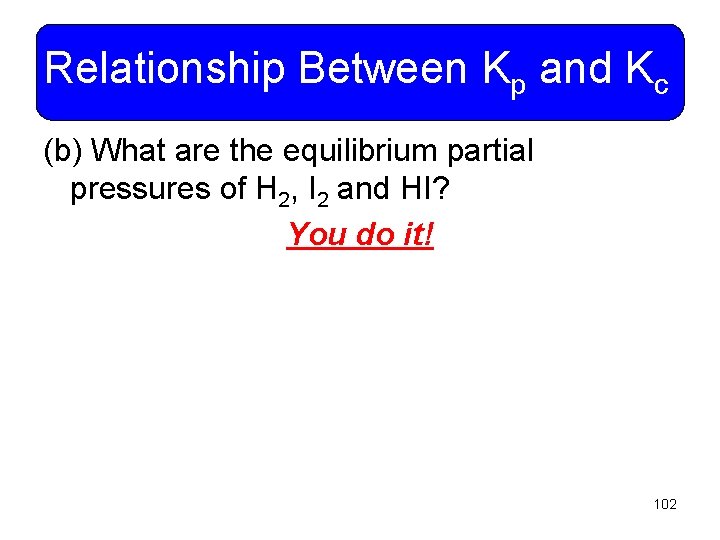 Relationship Between $K_p$ and $K_c$

(b) What are the equilibrium partial pressures of $H_2$, $I_2$ and HI?

You do it!

102